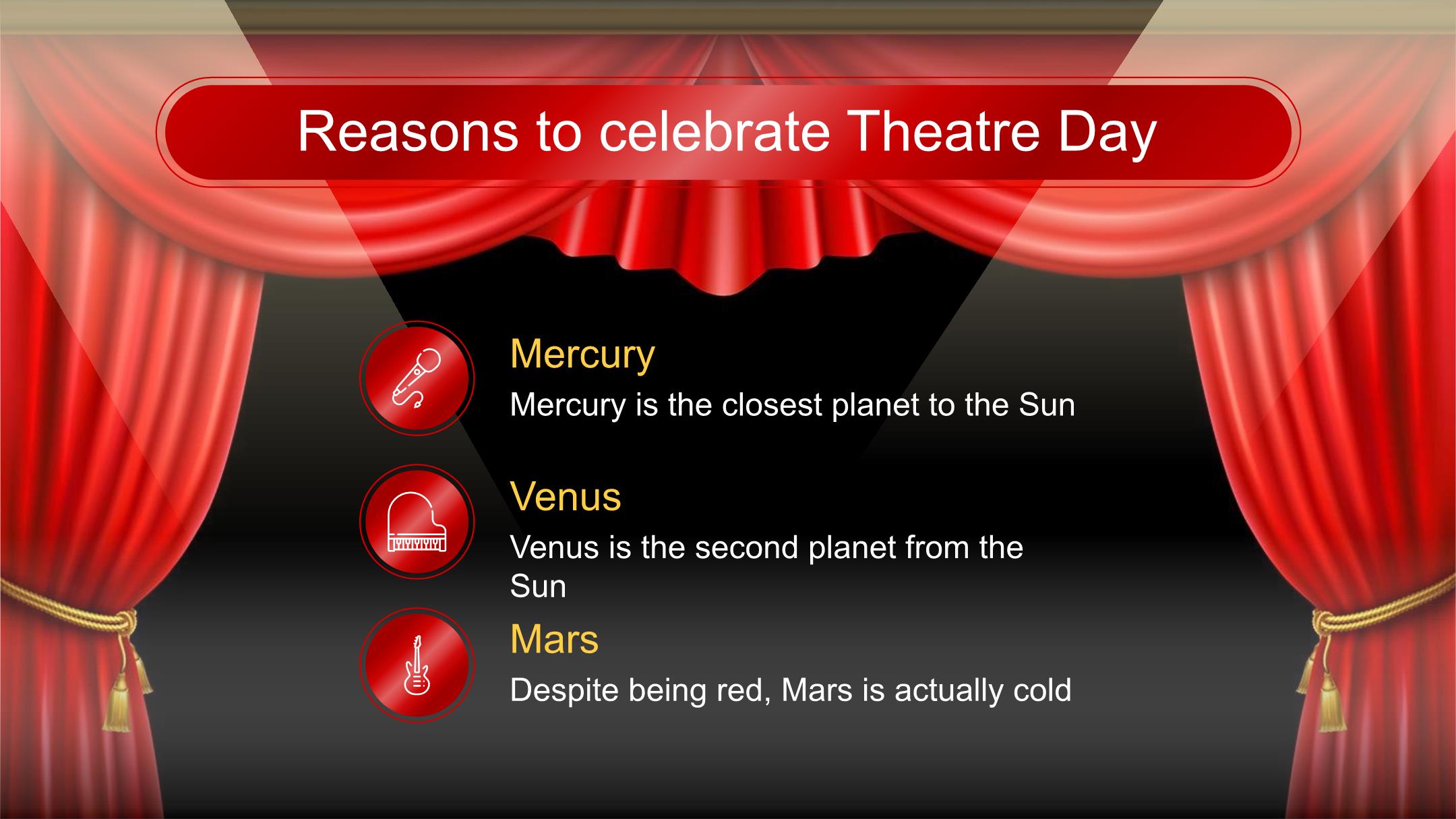 Reasons to celebrate Theatre Day

Mercury

Mercury is the closest planet to the Sun

Venus

Venus is the second planet from the Sun

Mars

Despite being red, Mars is actually cold